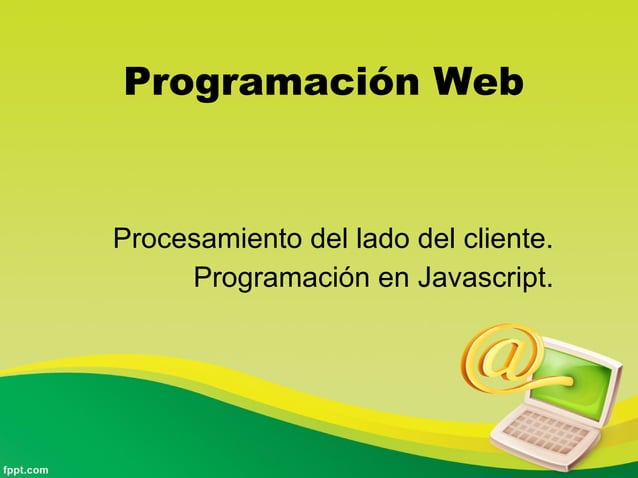 Programación Web

Procesamiento del lado del cliente.
Programación en Javascript.

@

fppt.com